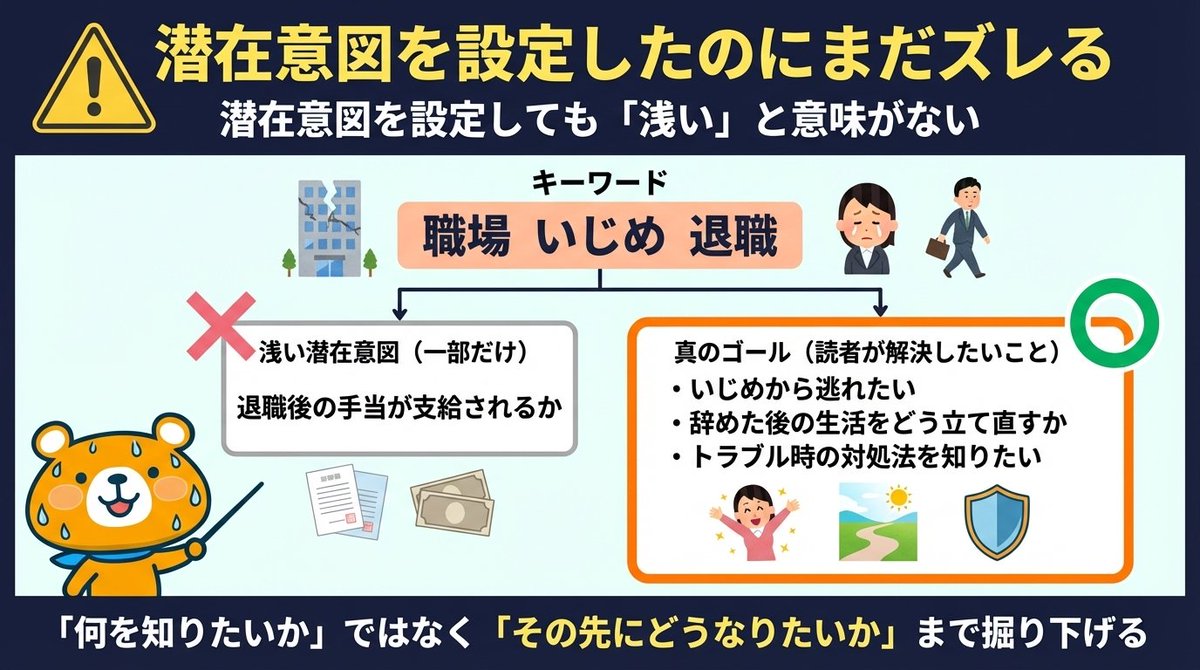 潜在意図を設定したのにまだズレる

潜在意図を設定しても「浅い」と意味がない

キーワード

職場 いじめ 退職

浅い潜在意図（一部だけ）

退職後の手当が支給されるか

真のゴール（読者が解決したいこと）

・いじめから逃れたい
・辞めた後の生活をどう立て直すか
・トラブル時の対処法を知りたい

「何を知りたいか」ではなく「その先にどうなりたいか」まで掘り下げる